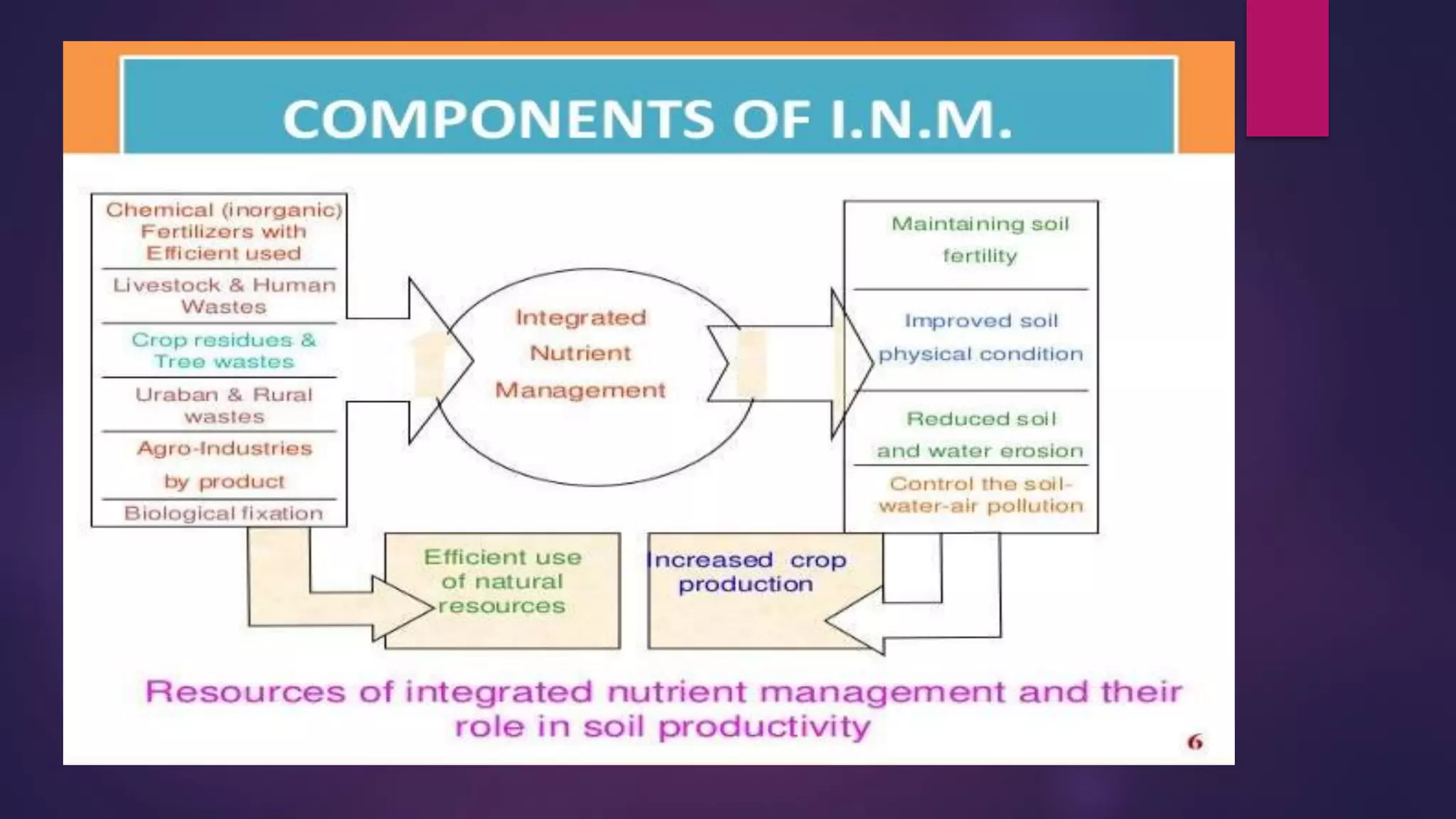 COMPONENTS OF I.N.M.

Chemical (inorganic) Fertilizers with Efficient used

Livestock & Human Wastes

Crop residues & Tree wastes

Uraban & Rural wastes

Agro-Industries by product

Biological fixation

Integrated Nutrient Management

Maintaining soil fertility

Improved soil physical condition

Reduced soil and water erosion

Control the soil-water-air pollution

Efficient use of natural resources

Increased crop production

Resources of integrated nutrient management and their role in soil productivity

6